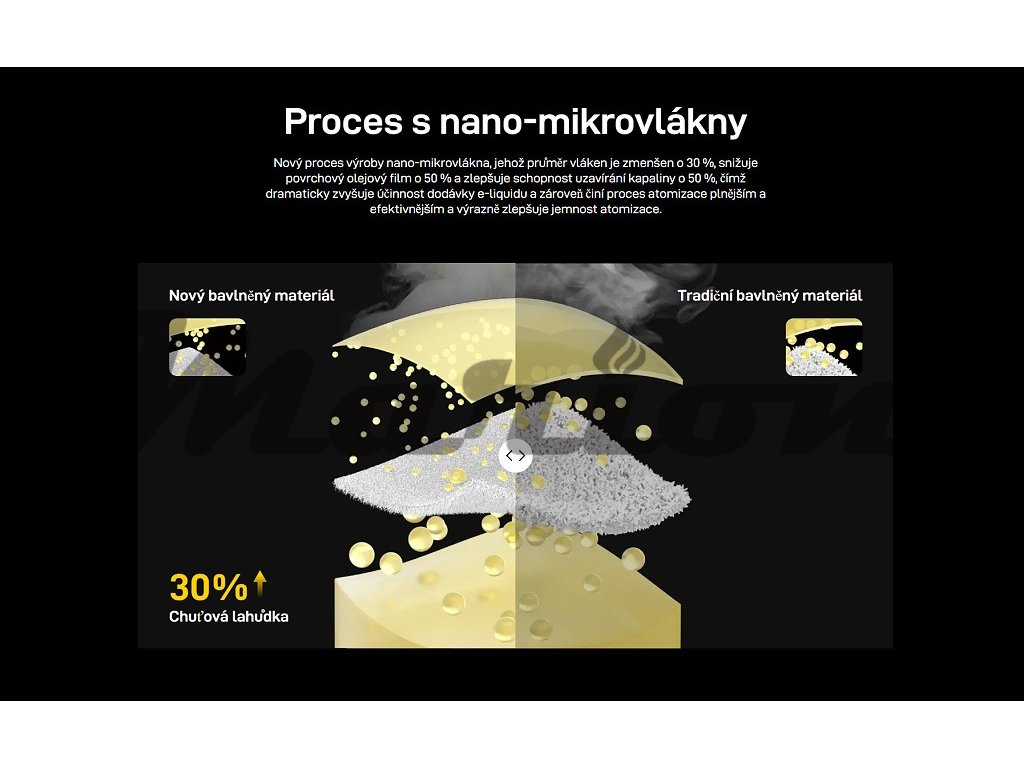 Proces s nano-mikrovlákny

Nový proces výroby nano-mikrovlákna, jehož průměr vláken je zmenšen o 30 %, snižuje povrchový olejový film o 50 % a zlepšuje schopnost uzavírání kapaliny o 50 %, čímž dramaticky zvyšuje účinnost dodávky e-liquidu a zároveň činí proces atomizace plnějším a efektivnějším a výrazně zlepšuje jemnost atomizace.

Nový bavlněný materiál

Tradiční bavlněný materiál

30%

Chuťová lahůdka